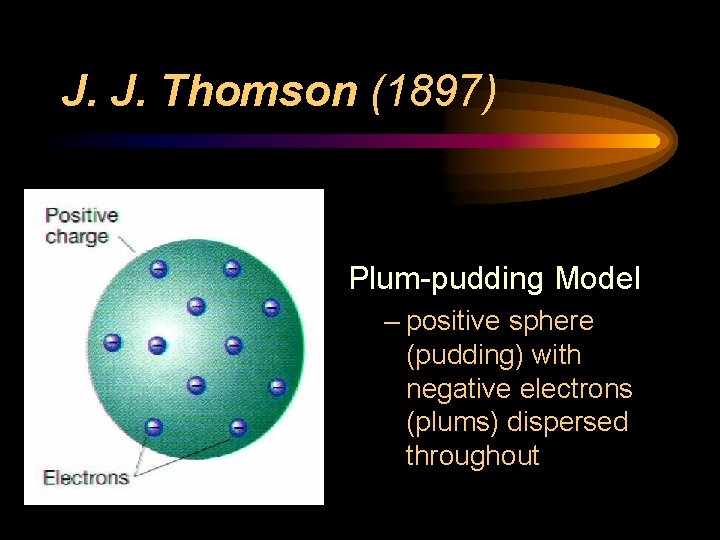 J. J. Thomson (1897)

Positive charge

Electrons

Plum-pudding Model

– positive sphere (pudding) with negative electrons (plums) dispersed throughout